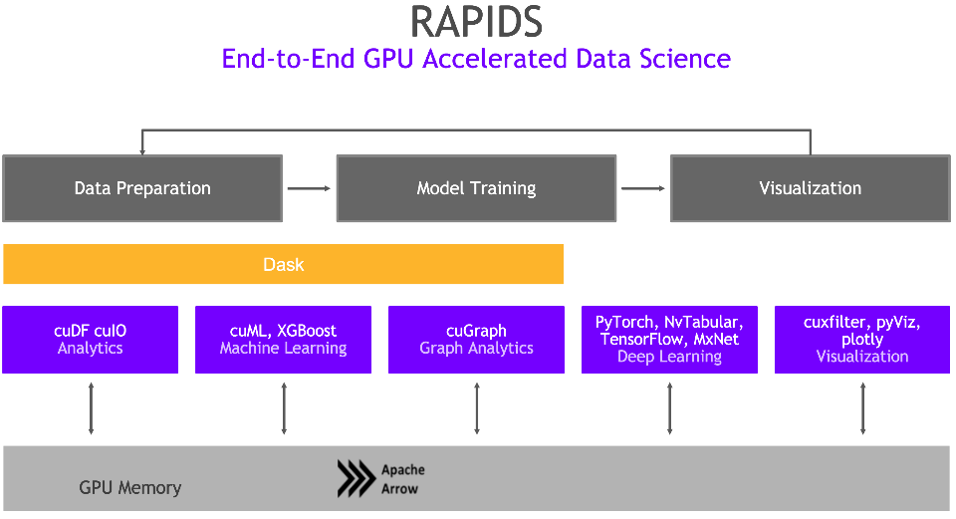 RAPIDS
End-to-End GPU Accelerated Data Science

Data Preparation

Model Training

Visualization

Dask

cuDF cuIO
Analytics

cuML, XGBoost
Machine Learning

cuGraph
Graph Analytics

PyTorch, NvTabular, TensorFlow, MxNet
Deep Learning

cuxfilter, pyViz, plotly
Visualization

GPU Memory

Apache Arrow